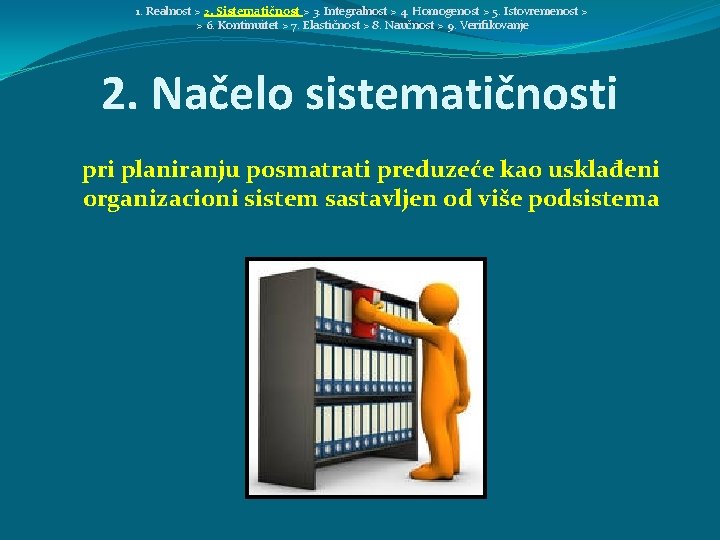 1. Realnost > 2. Sistematičnost > 3. Integralnost > 4. Homogenost > 5. Istovremenost > > 6. Kontinuitet > 7. Elastičnost > 8. Naučnost > 9. Verifikovanje

2. Načelo sistematičnosti

pri planiranju posmatrati preduzeće kao usklađeni organizacioni sistem sastavljen od više podsistema